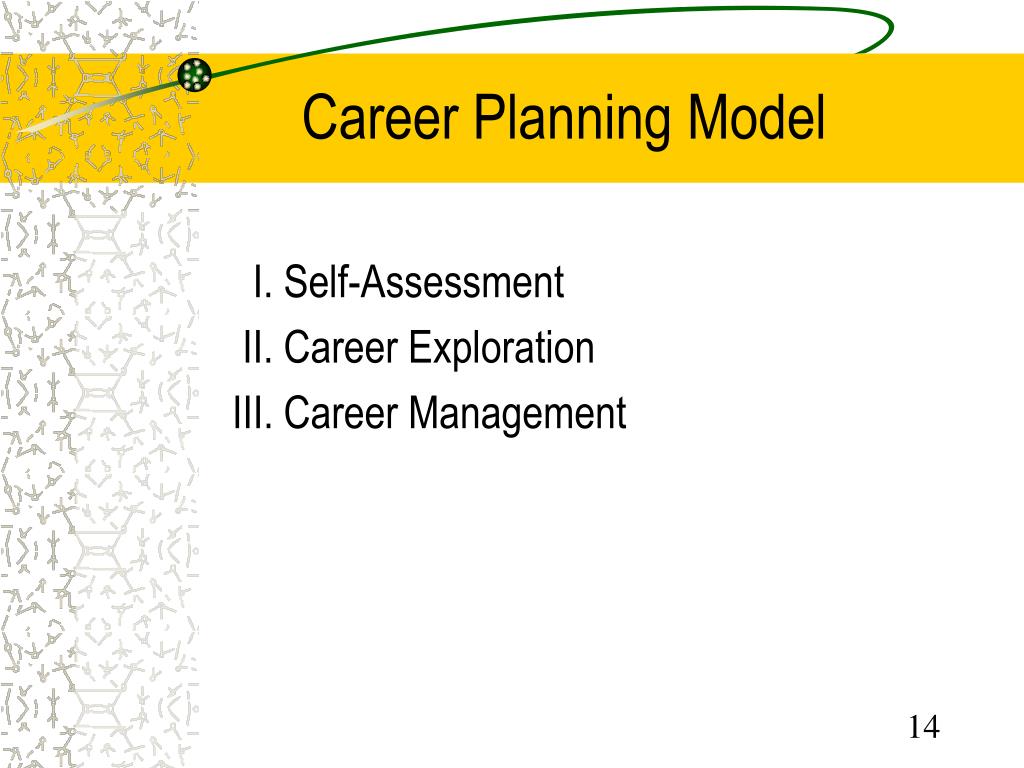 Career Planning Model

I. Self-Assessment
II. Career Exploration
III. Career Management

14